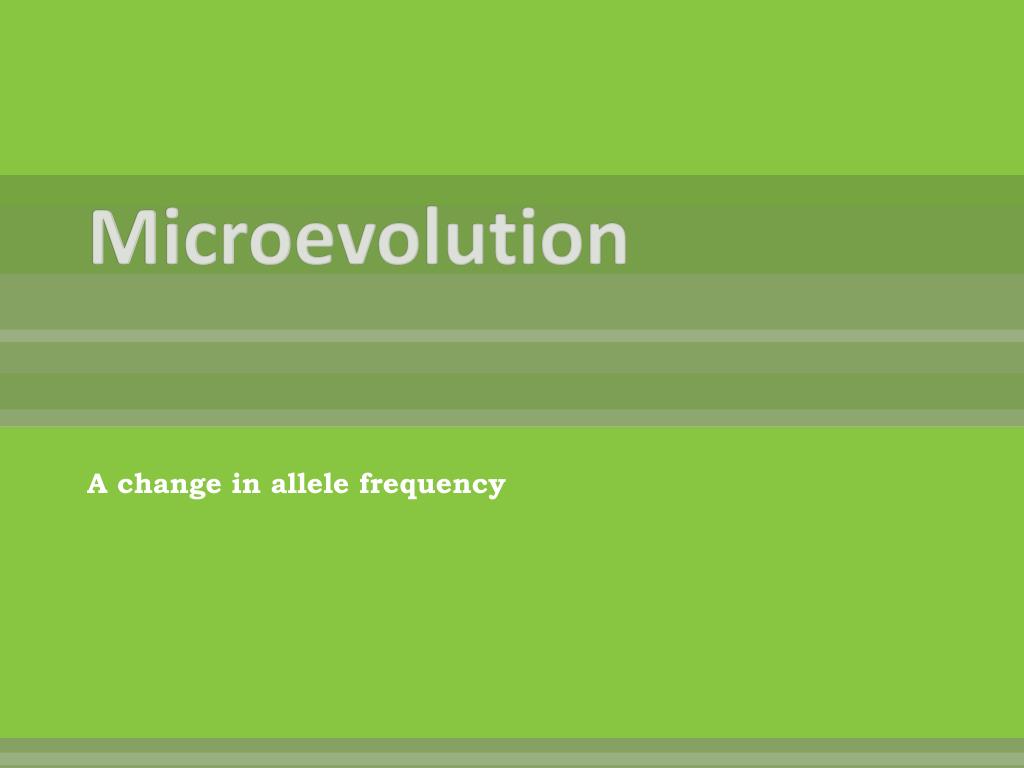 Microevolution

A change in allele frequency